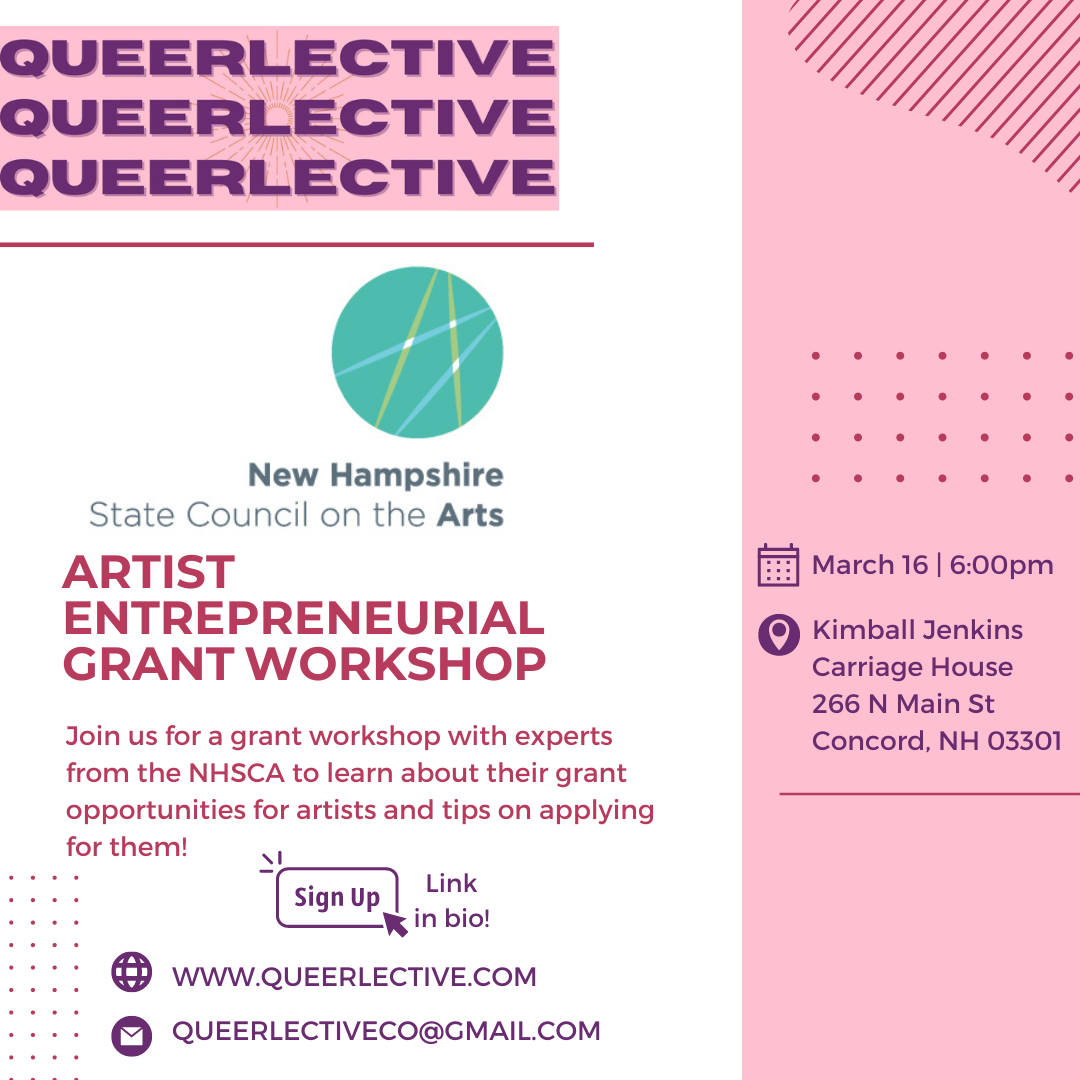 QUEERLECTIVE
QUEERLECTIVE
QUEERLECTIVE

New Hampshire
State Council on the Arts

ARTIST ENTREPRENEURIAL GRANT WORKSHOP

Join us for a grant workshop with experts from the NHSCA to learn about their grant opportunities for artists and tips on applying for them!

Sign Up

Link in bio!

WWW.QUEERLECTIVE.COM

QUEERLECTIVECO@GMAIL.COM

March 16 | 6:00pm

Kimball Jenkins Carriage House 266 N Main St Concord, NH 03301